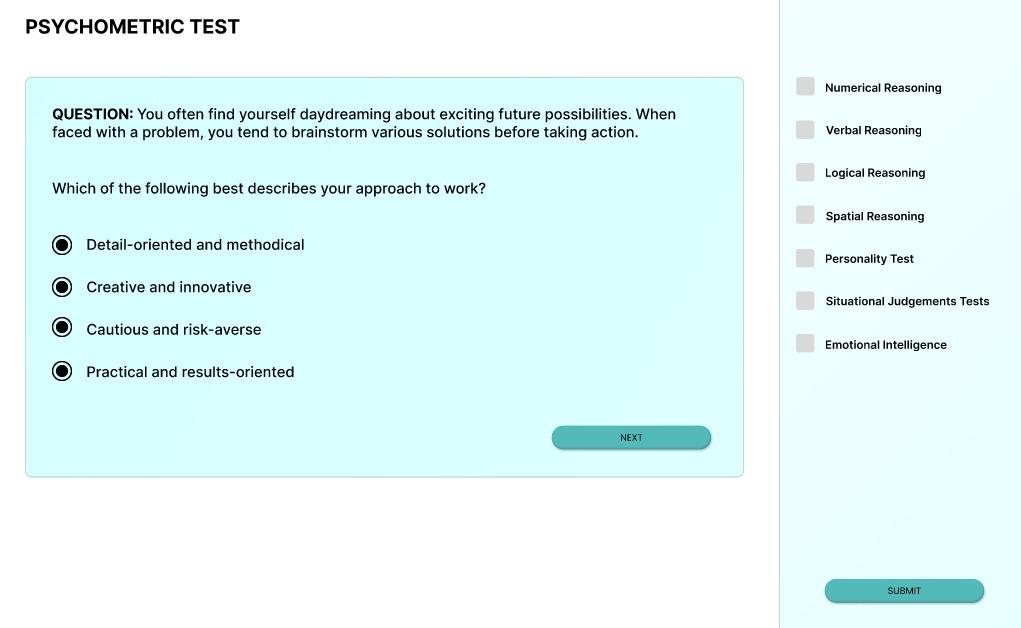 PSYCHOMETRIC TEST

QUESTION: You often find yourself daydreaming about exciting future possibilities. When faced with a problem, you tend to brainstorm various solutions before taking action.

Which of the following best describes your approach to work?

Detail-oriented and methodical

Creative and innovative

Cautious and risk-averse

Practical and results-oriented

NEXT

Numerical Reasoning

Verbal Reasoning

Logical Reasoning

Spatial Reasoning

Personality Test

Situational Judgements Tests

Emotional Intelligence

SUBMIT